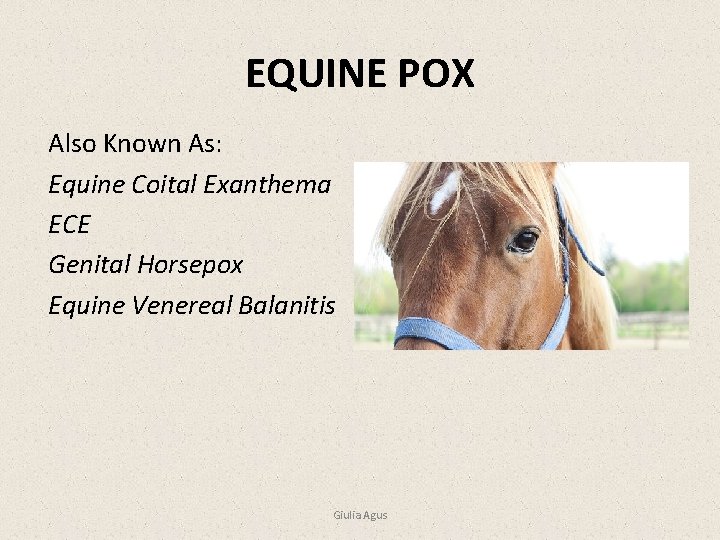 EQUINE POX

Also Known As:
Equine Coital Exanthema
ECE
Genital Horsepox
Equine Venereal Balanitis

Giulia Agus